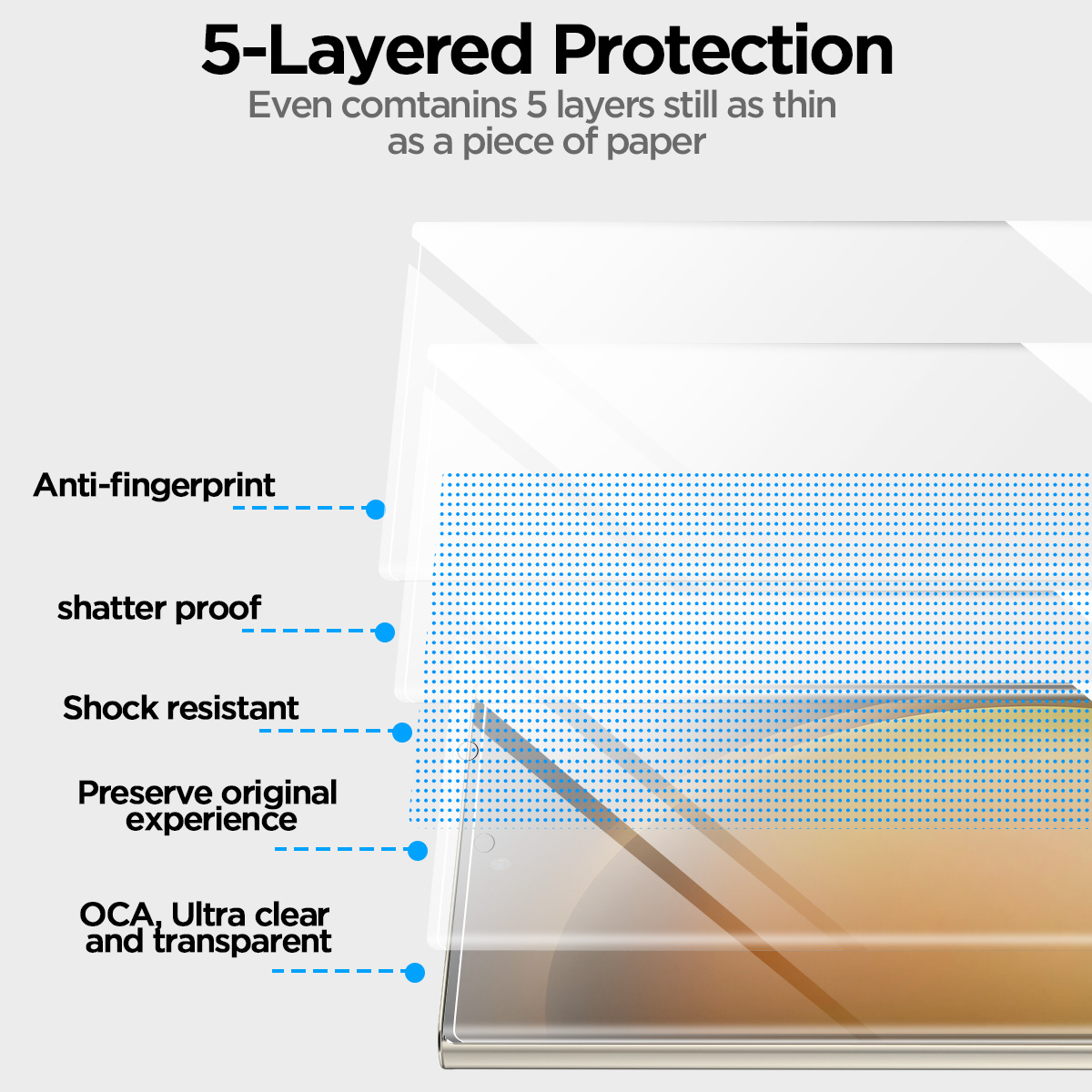 5-Layered Protection

Even comtanins 5 layers still as thin as a piece of paper

Anti-fingerprint

shatter proof

Shock resistant

Preserve original experience

OCA, Ultra clear and transparent